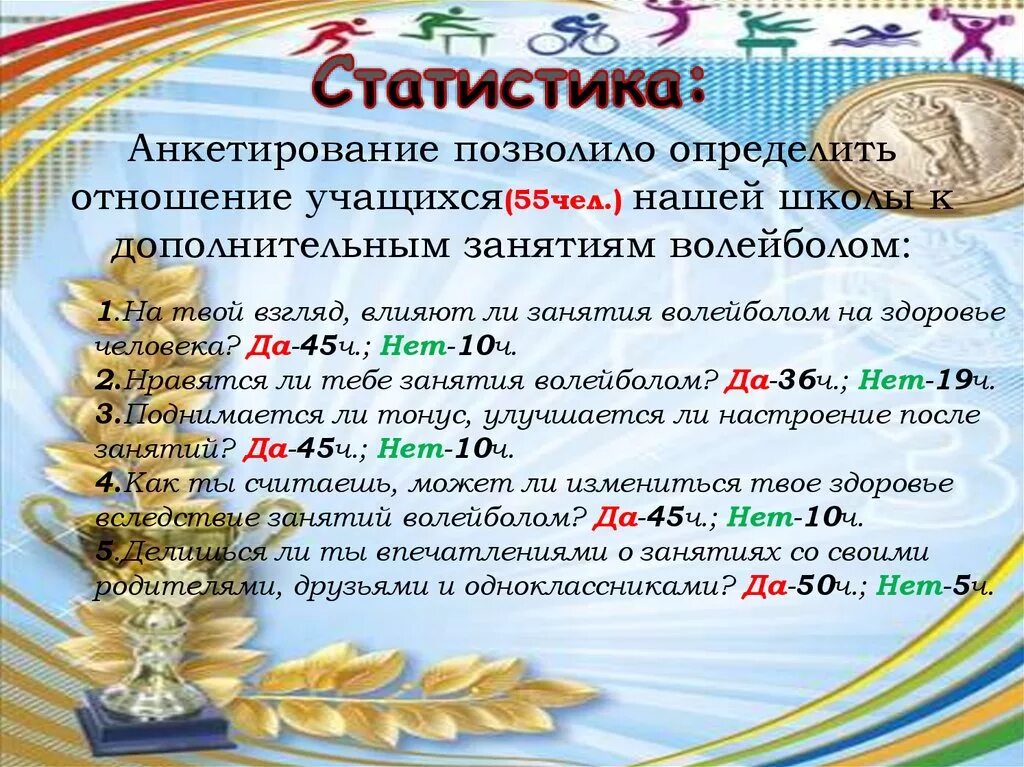 Статистика:

Анкетирование позволило определить отношение учащихся(55чел.) нашей школы к дополнительным занятиям волейболом:

1.На твой взгляд, влияют ли занятия волейболом на здоровье человека? Да-45ч.; Нет-10ч.
2.Нравятся ли тебе занятия волейболом? Да-36ч.; Нет-19ч.
3.Поднимается ли тонус, улучшается ли настроение после занятий? Да-45ч.; Нет-10ч.
4.Как ты считаешь, может ли измениться твое здоровье вследствие занятий волейболом? Да-45ч.; Нет-10ч.
5.Делишься ли ты впечатлениями о занятиях со своими родителями, друзьями и одноклассниками? Да-50ч.; Нет-5ч.